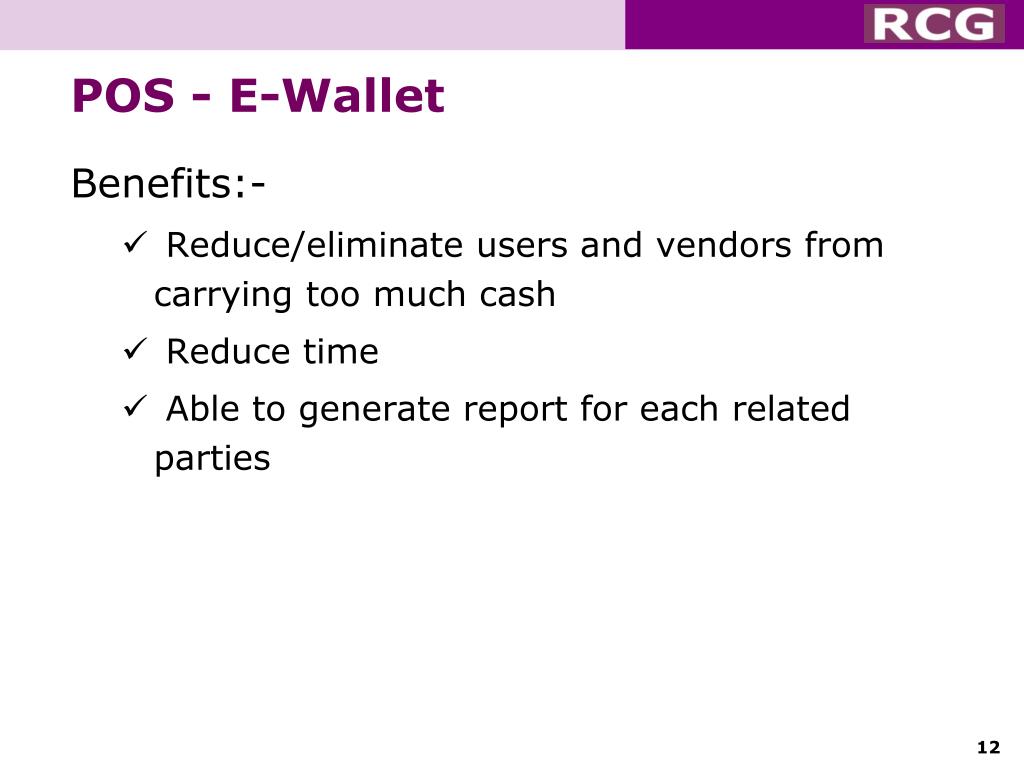 RCG

POS - E-Wallet

Benefits:-

✓ Reduce/eliminate users and vendors from carrying too much cash

✓ Reduce time

✓ Able to generate report for each related parties

12